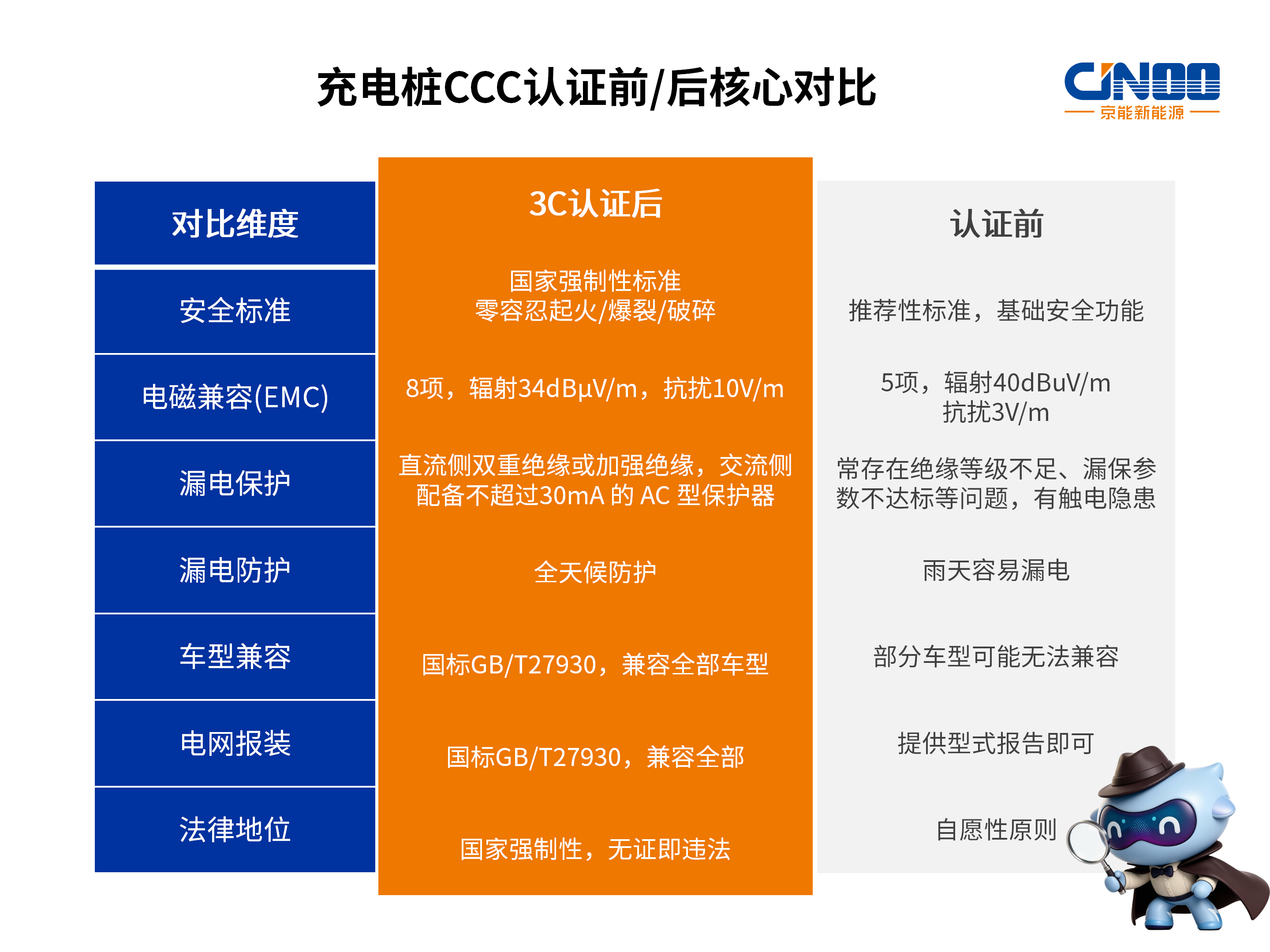 充电桩CCC认证前/后核心对比

CJNOO
京能新能源

| 对比维度 | 3C认证后 | 认证前 |
|---|---|---|
| 安全标准 | 国家强制性标准 零容忍起火/爆裂/破碎 | 推荐性标准，基础安全功能 |
| 电磁兼容(EMC) | 8项，辐射34dBμV/m，抗扰10V/m | 5项，辐射40dBuV/m 抗扰3V/m |
| 漏电保护 | 直流侧双重绝缘或加强绝缘，交流侧配备不超过30mA 的 AC 型保护器 | 常存在绝缘等级不足、漏保参数不达标等问题，有触电隐患 |
| 漏电防护 | 全天候防护 | 雨天容易漏电 |
| 车型兼容 | 国标GB/T27930，兼容全部车型 | 部分车型可能无法兼容 |
| 电网报装 | 国标GB/T27930，兼容全部 | 提供型式报告即可 |
| 法律地位 | 国家强制性，无证即违法 | 自愿性原则 |